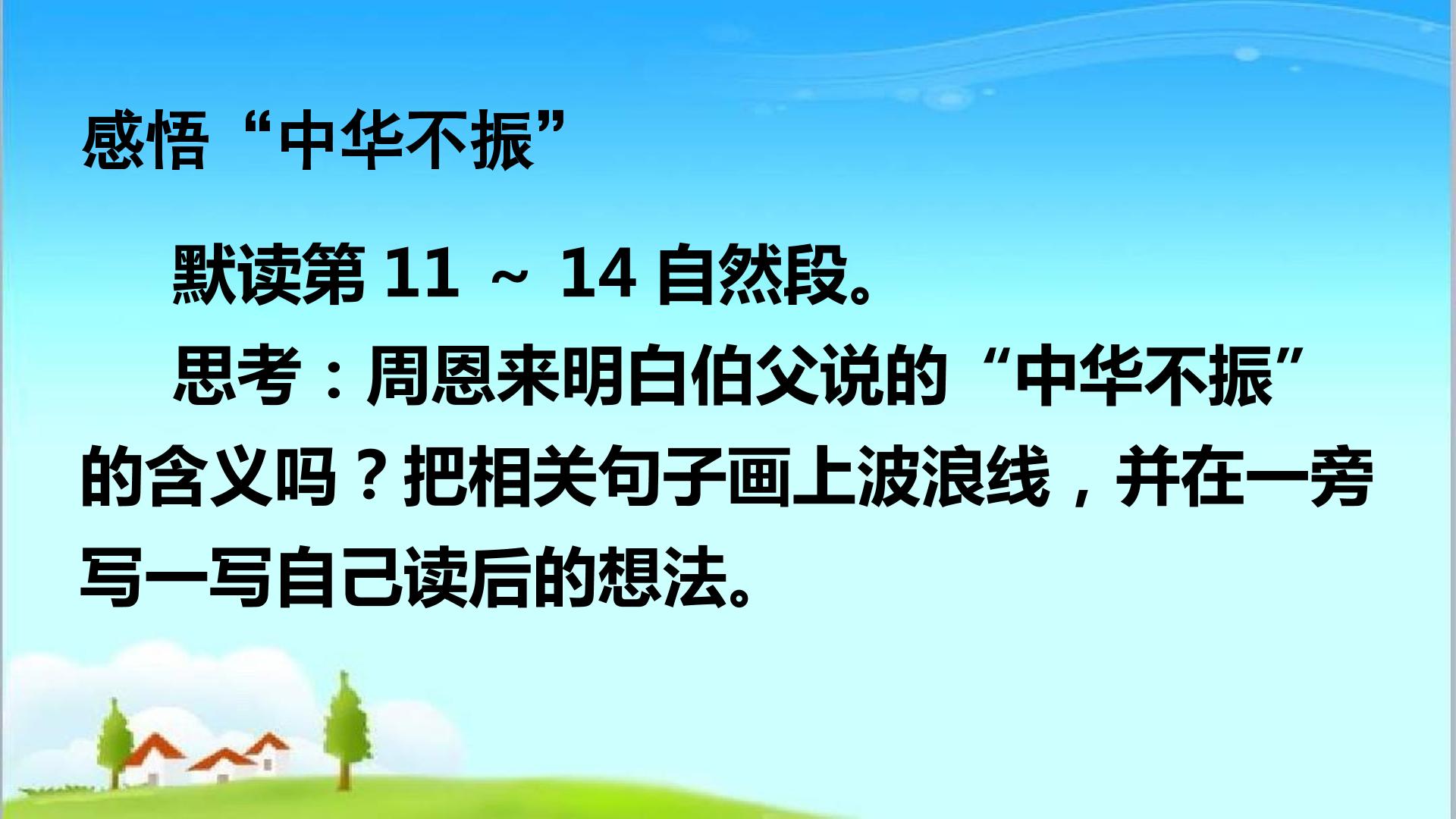 感悟“中华不振”

默读第11～14自然段。

思考：周恩来明白伯父说的“中华不振”的含义吗？把相关句子画上波浪线，并在一旁写一写自己读后的想法。